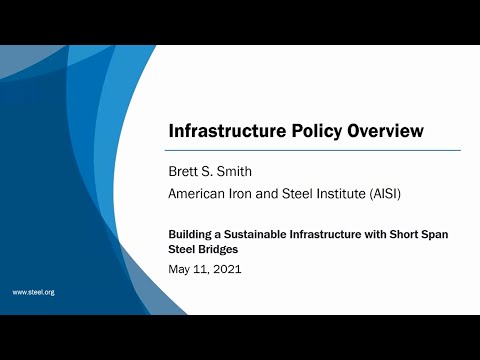 Infrastructure Policy Overview

Brett S. Smith

American Iron and Steel Institute (AISI)

Building a Sustainable Infrastructure with Short Span Steel Bridges

May 11, 2021

www.steel.org